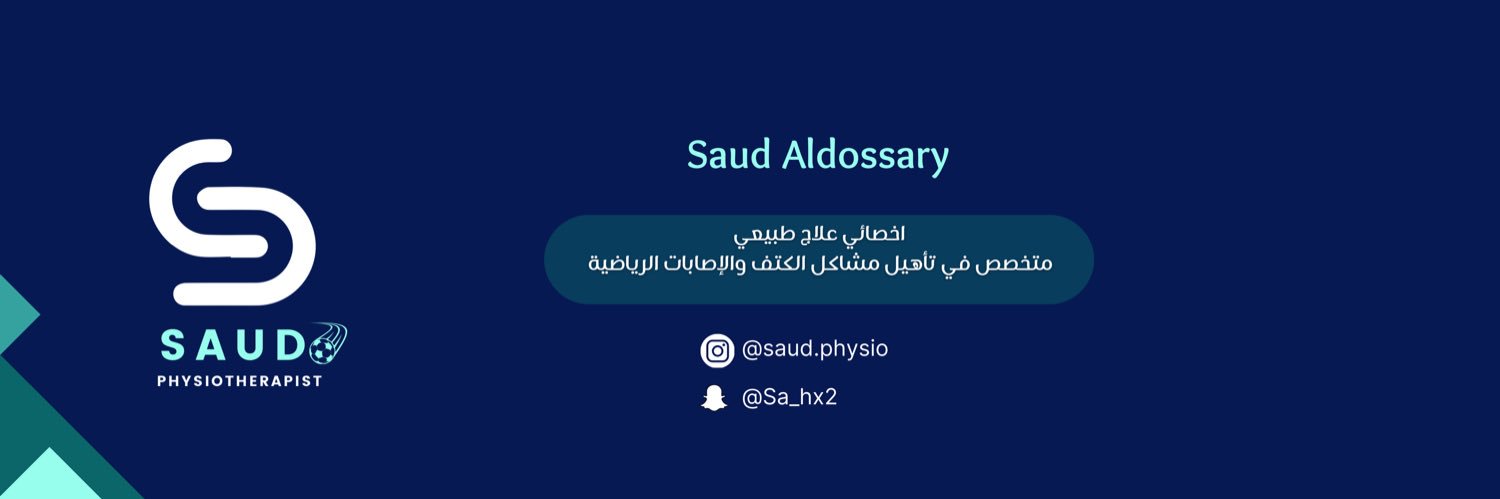 SAUD
PHYSIOTHERAPIST

Saud Aldossary

اخصائي علاج طبيعي
متخصص في تأهيل مشاكل الكتف والإصابات الرياضية

@saud.physio

@Sa_hx2